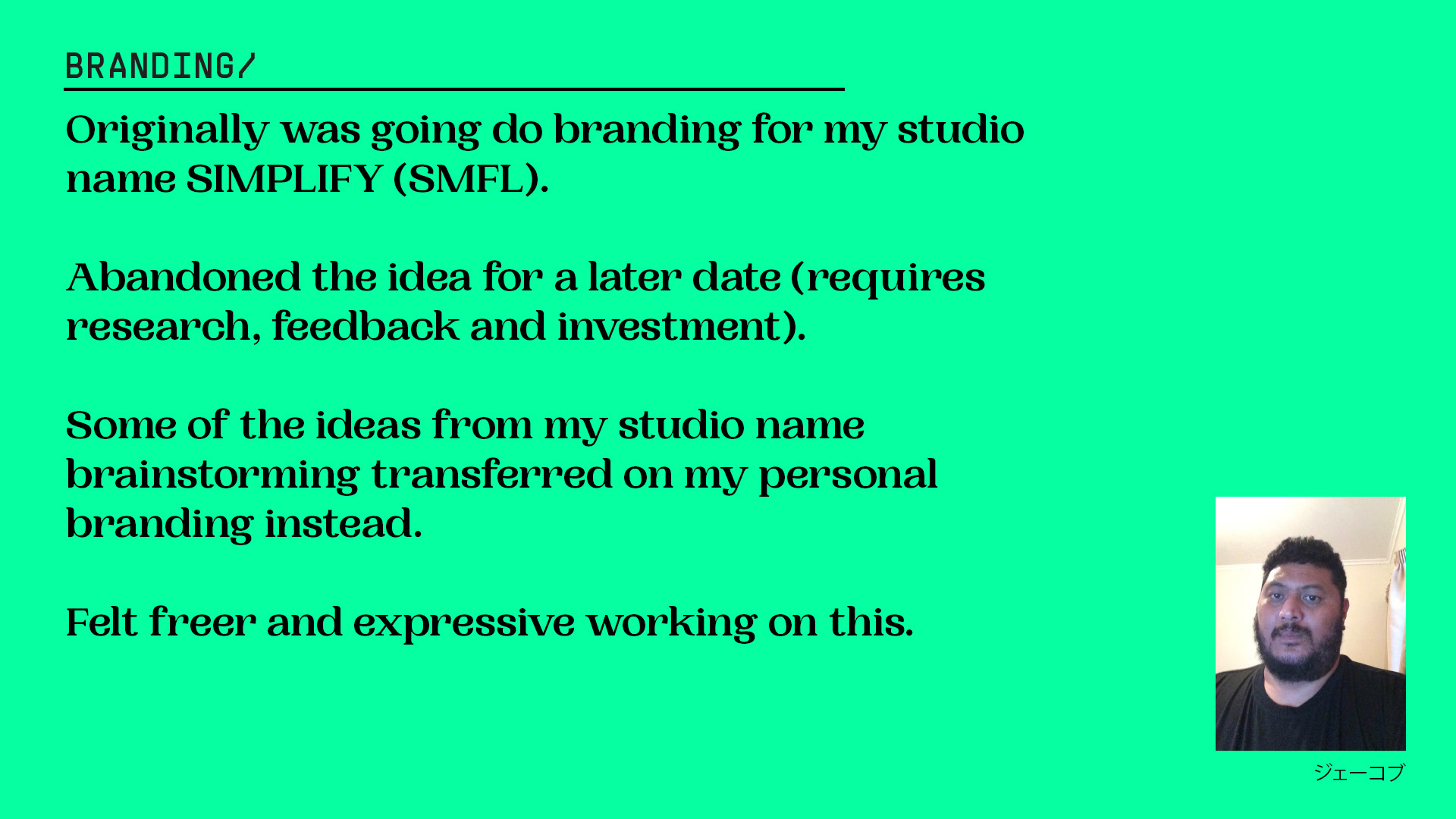 BRANDING/

Originally was going do branding for my studio name SIMPLIFY (SMFL).

Abandoned the idea for a later date (requires research, feedback and investment).

Some of the ideas from my studio name brainstorming transferred on my personal branding instead.

Felt freer and expressive working on this.

ジェーコブ